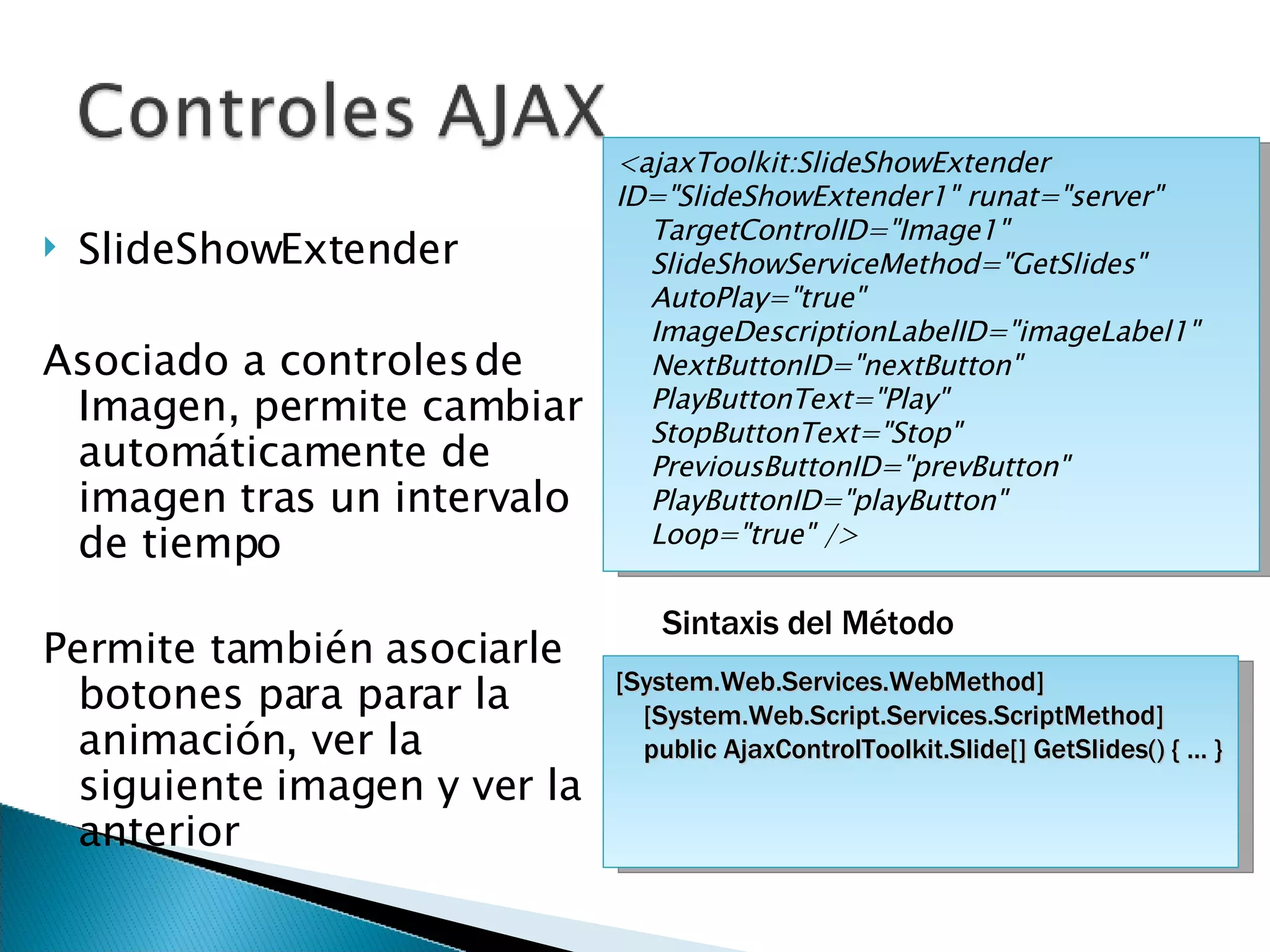 Controles AJAX

SlideShowExtender

Asociado a controles de Imagen, permite cambiar automáticamente de imagen tras un intervalo de tiempo

Permite también asociarle botones para parar la animación, ver la siguiente imagen y ver la anterior

<ajaxToolkit:SlideShowExtender ID="SlideShowExtender1" runat="server"
TargetControlID="Image1"
SlideShowServiceMethod="GetSlides"
AutoPlay="true"
ImageDescriptionLabelID="imageLabel1"
NextButtonID="nextButton"
PlayButtonText="Play"
StopButtonText="Stop"
PreviousButtonID="prevButton"
PlayButtonID="playButton"
Loop="true" />

Sintaxis del Método

[System.Web.Services.WebMethod]
[System.Web.Script.Services.ScriptMethod]
public AjaxControlToolkit.Slide[] GetSlides() { ... }